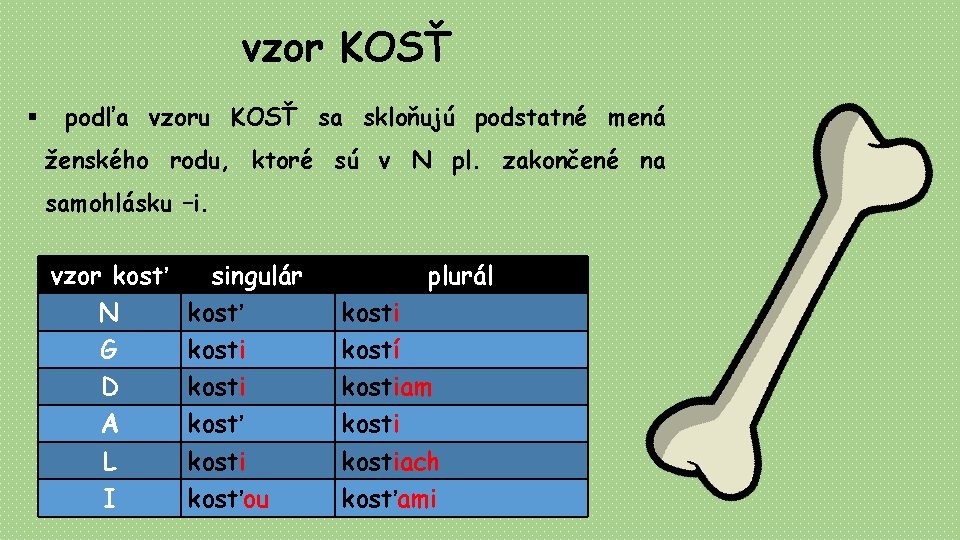 vzor KOSŤ

▪ podľa vzoru KOSŤ sa skloňujú podstatné mená ženského rodu, ktoré sú v N pl. zakončené na samohlásku –i.

| vzor kosť | singulár | plurál |
|---|---|---|
| N | kosť | kosti |
| G | kosti | kostí |
| D | kosti | kostiam |
| A | kosť | kosti |
| L | kosti | kostiach |
| I | kosťou | kosťami |